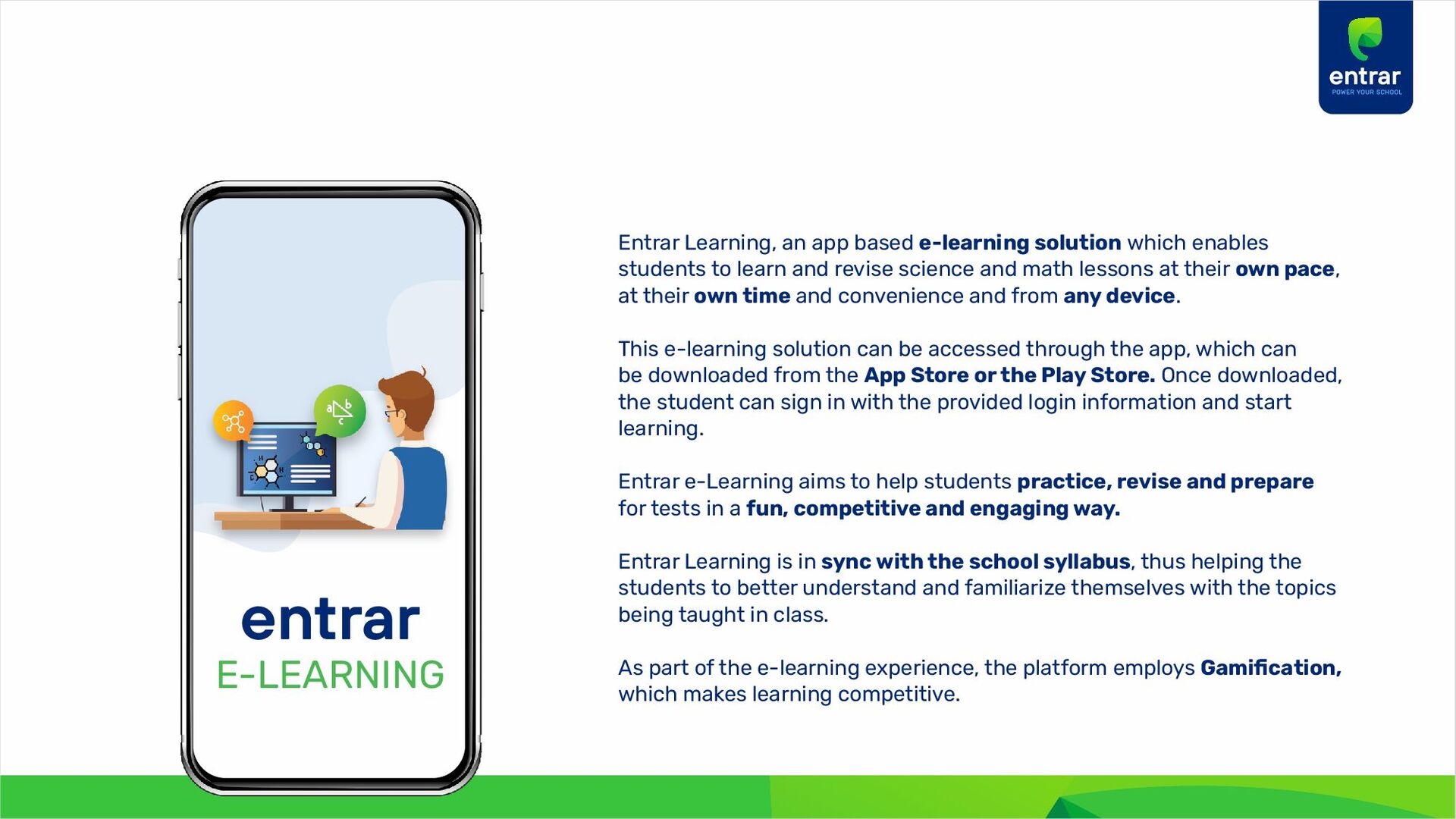 entrar
POWER YOUR SCHOOL

entrar
E-LEARNING

Entrar Learning, an app based e-learning solution which enables students to learn and revise science and math lessons at their own pace, at their own time and convenience and from any device.

This e-learning solution can be accessed through the app, which can be downloaded from the App Store or the Play Store. Once downloaded, the student can sign in with the provided login information and start learning.

Entrar e-Learning aims to help students practice, revise and prepare for tests in a fun, competitive and engaging way.

Entrar Learning is in sync with the school syllabus, thus helping the students to better understand and familiarize themselves with the topics being taught in class.

As part of the e-learning experience, the platform employs Gamification, which makes learning competitive.